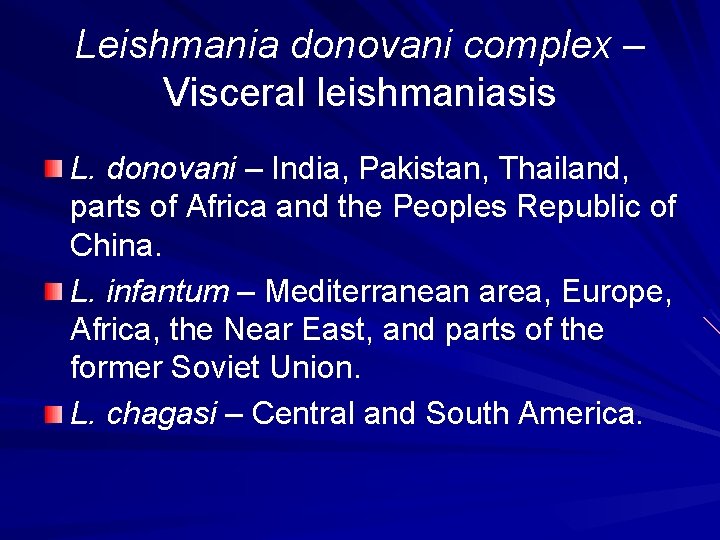 Leishmania donovani complex – Visceral leishmaniasis

L. donovani – India, Pakistan, Thailand, parts of Africa and the Peoples Republic of China.

L. infantum – Mediterranean area, Europe, Africa, the Near East, and parts of the former Soviet Union.

L. chagasi – Central and South America.